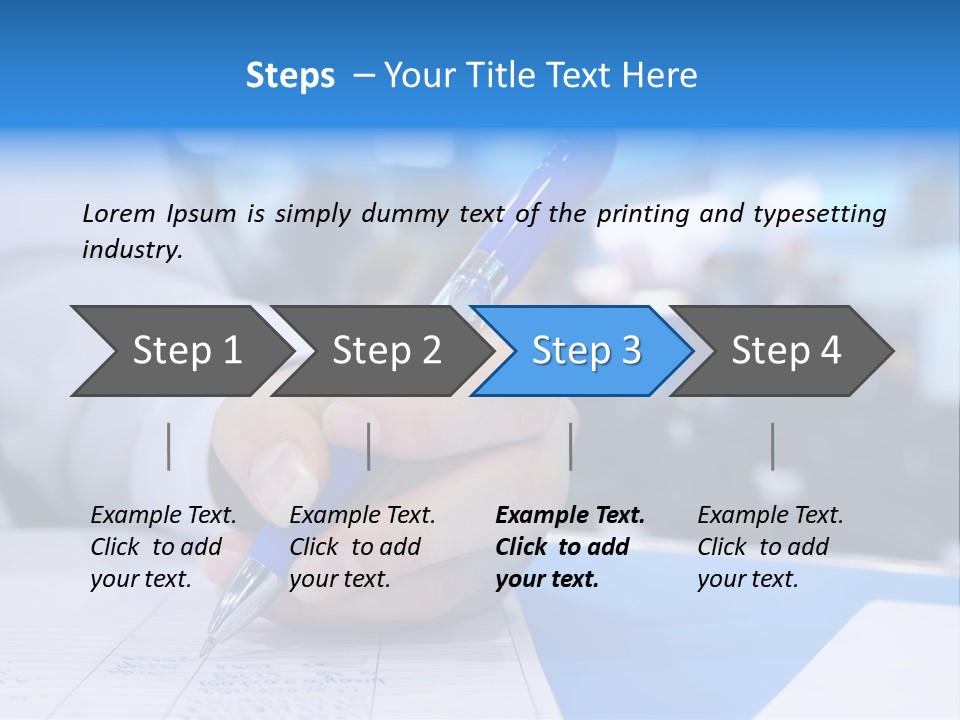 Steps – Your Title Text Here

Lorem Ipsum is simply dummy text of the printing and typesetting industry.

Step 1

Step 2

Step 3

Step 4

Example Text. Click to add your text.

Example Text. Click to add your text.

Example Text. Click to add your text.

Example Text. Click to add your text.